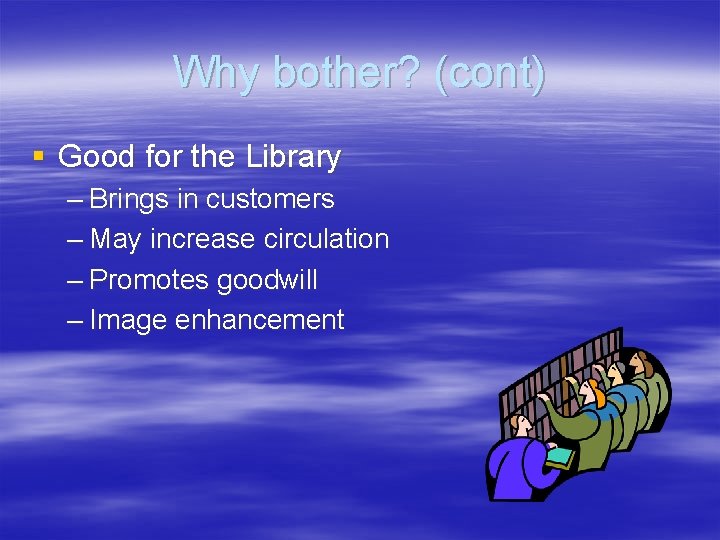 Why bother? (cont)

▪ Good for the Library
– Brings in customers
– May increase circulation
– Promotes goodwill
– Image enhancement